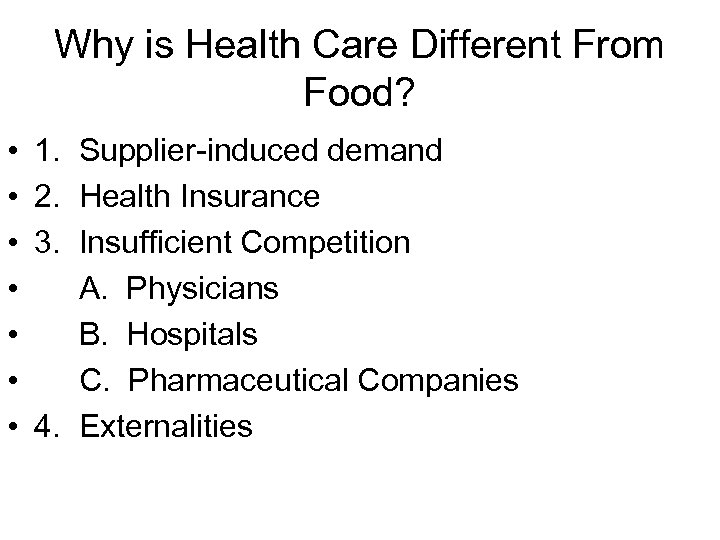 Why is Health Care Different From Food?

• 1. Supplier-induced demand
• 2. Health Insurance
• 3. Insufficient Competition
• A. Physicians
• B. Hospitals
• C. Pharmaceutical Companies
• 4. Externalities